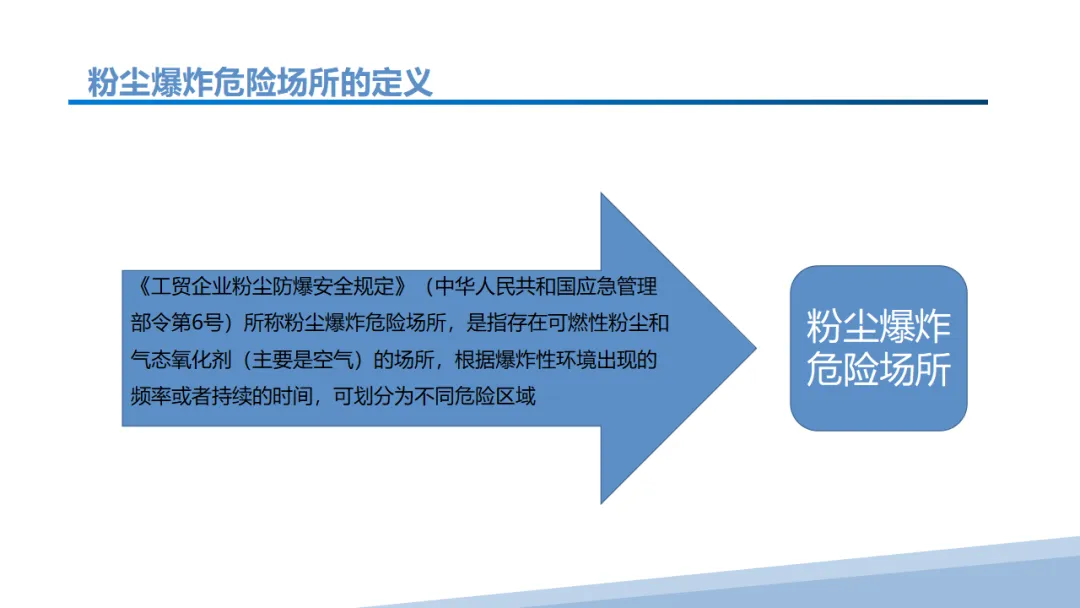 粉尘爆炸危险场所的定义

《工贸企业粉尘防爆安全规定》（中华人民共和国应急管理部令第6号）所称粉尘爆炸危险场所，是指存在可燃性粉尘和气态氧化剂（主要是空气）的场所，根据爆炸性环境出现的频率或者持续的时间，可划分为不同危险区域

粉尘爆炸危险场所